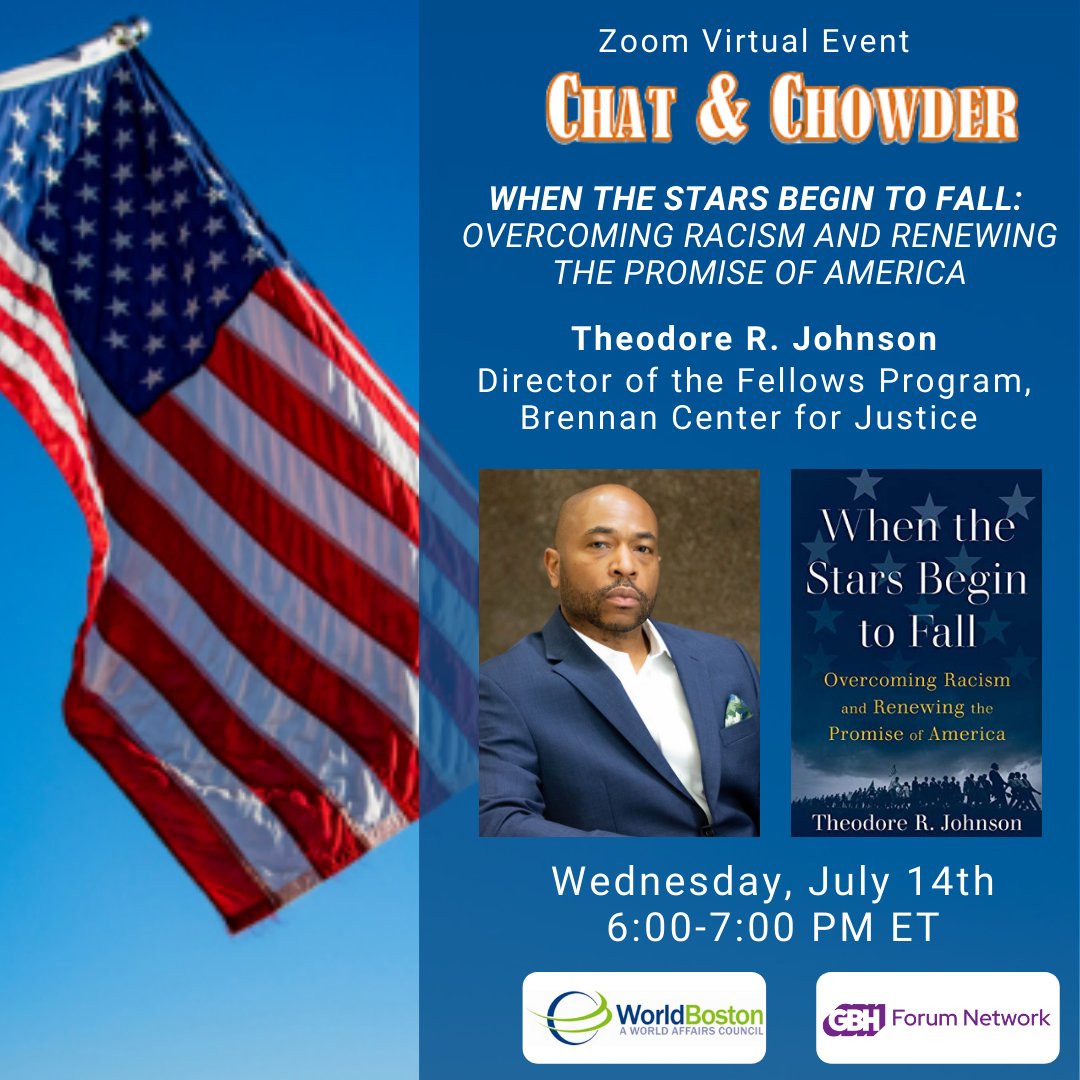 Zoom Virtual Event

CHAT & CHOWDER

WHEN THE STARS BEGIN TO FALL: OVERCOMING RACISM AND RENEWING THE PROMISE OF AMERICA

Theodore R. Johnson
Director of the Fellows Program, Brennan Center for Justice

When the Stars Begin to Fall
Overcoming Racism and Renewing the Promise of America
Theodore R. Johnson

Wednesday, July 14th
6:00-7:00 PM ET

WorldBoston
A WORLD AFFAIRS COUNCIL

GBH Forum Network